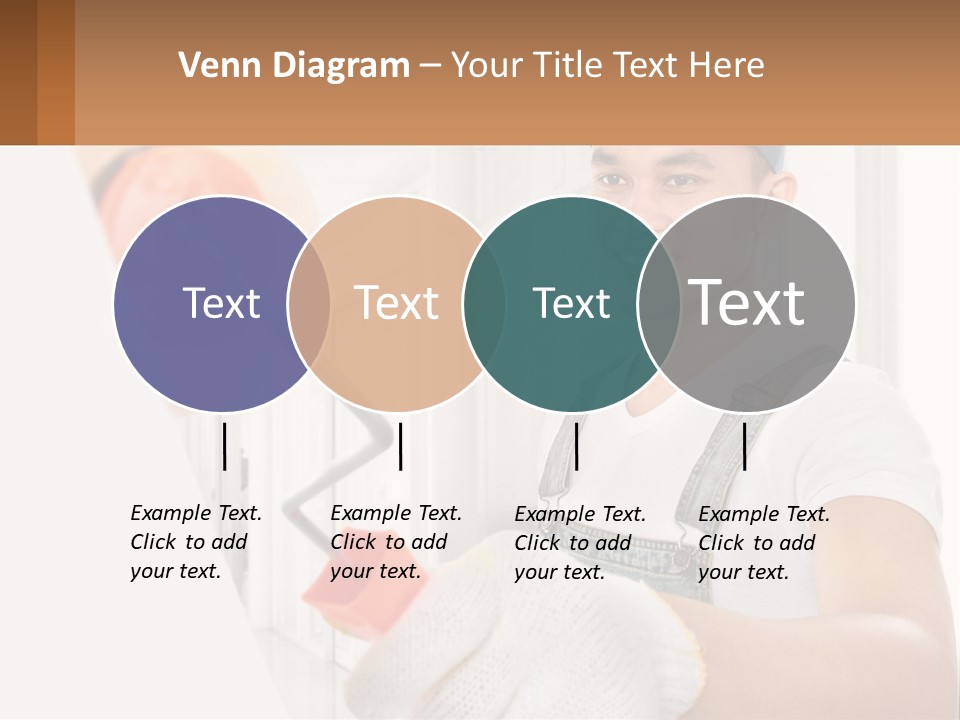 Venn Diagram – Your Title Text Here

Text

Text

Text

Text

Example Text. Click to add your text.

Example Text. Click to add your text.

Example Text. Click to add your text.

Example Text. Click to add your text.